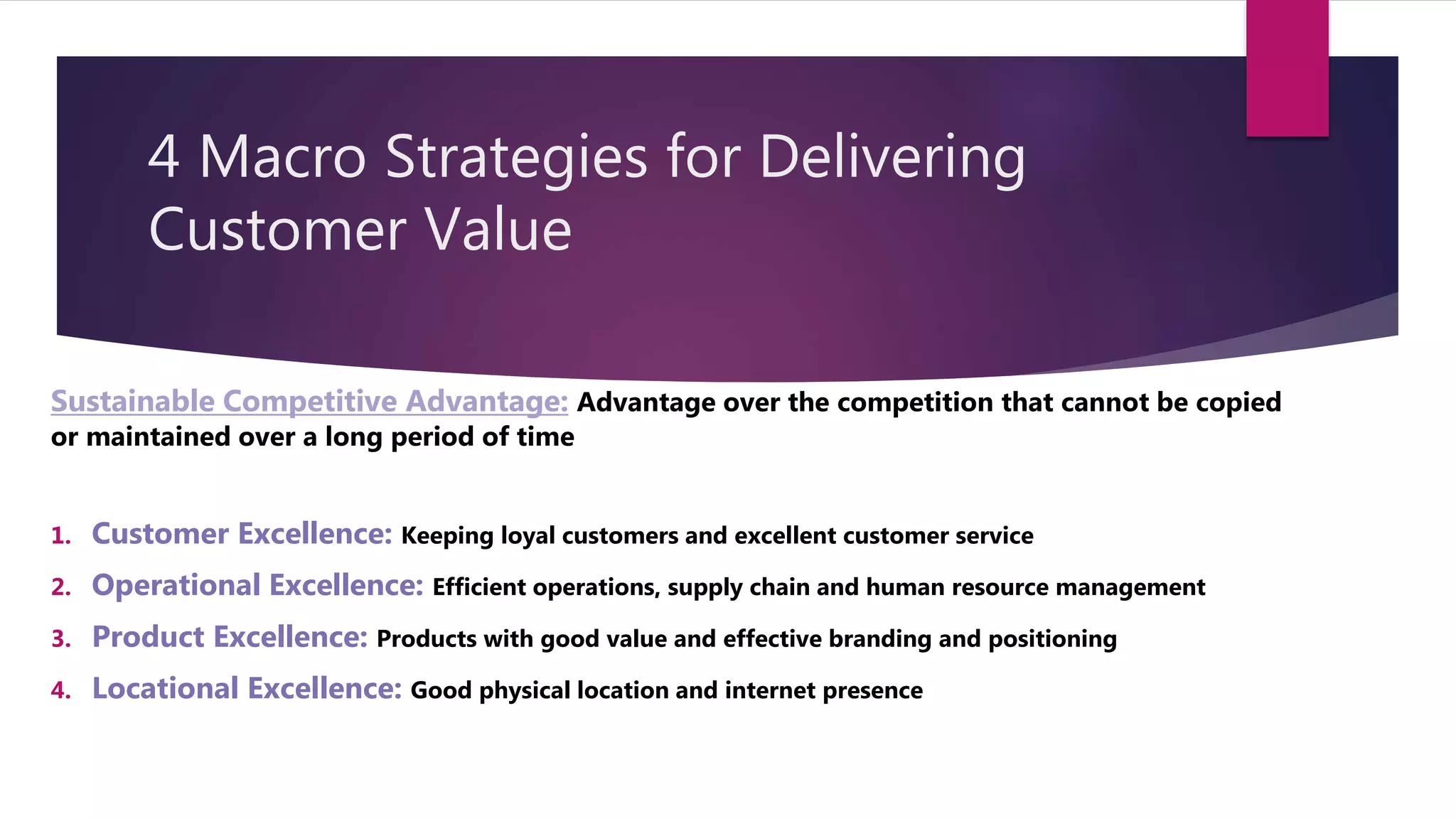 4 Macro Strategies for Delivering Customer Value

Sustainable Competitive Advantage: Advantage over the competition that cannot be copied or maintained over a long period of time

1. Customer Excellence: Keeping loyal customers and excellent customer service
2. Operational Excellence: Efficient operations, supply chain and human resource management
3. Product Excellence: Products with good value and effective branding and positioning
4. Locational Excellence: Good physical location and internet presence